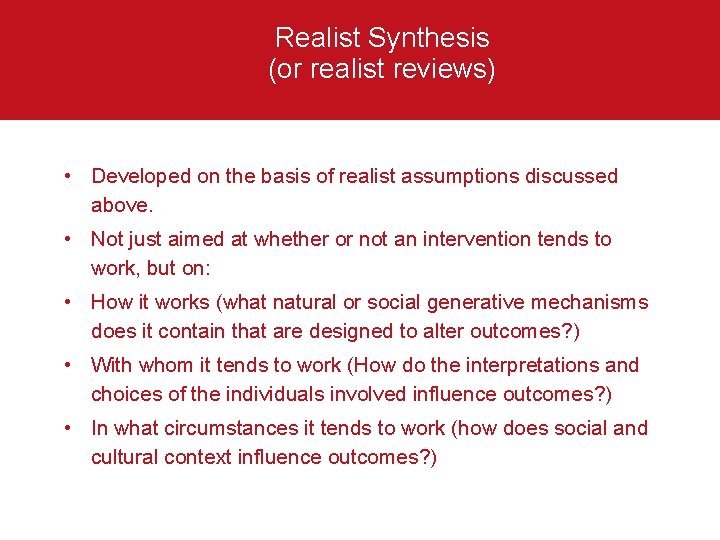 Realist Synthesis
(or realist reviews)

• Developed on the basis of realist assumptions discussed above.

• Not just aimed at whether or not an intervention tends to work, but on:

• How it works (what natural or social generative mechanisms does it contain that are designed to alter outcomes?)

• With whom it tends to work (How do the interpretations and choices of the individuals involved influence outcomes?)

• In what circumstances it tends to work (how does social and cultural context influence outcomes?)